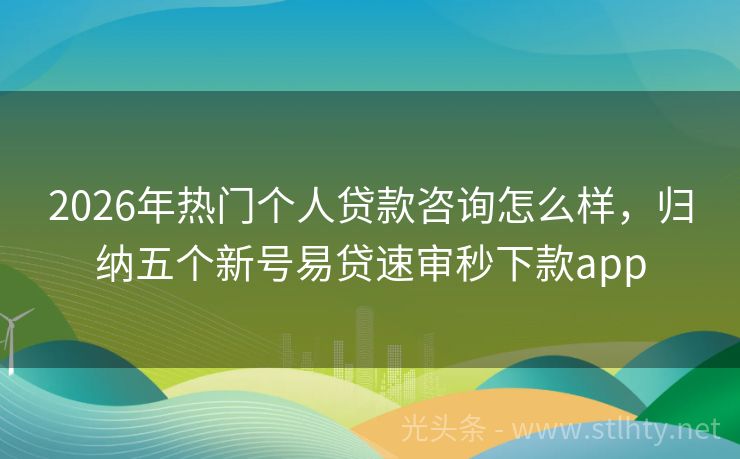 2026年热门个人贷款咨询怎么样，归纳五个新号易贷速审秒下款app

光头条 - www.stlhty.net